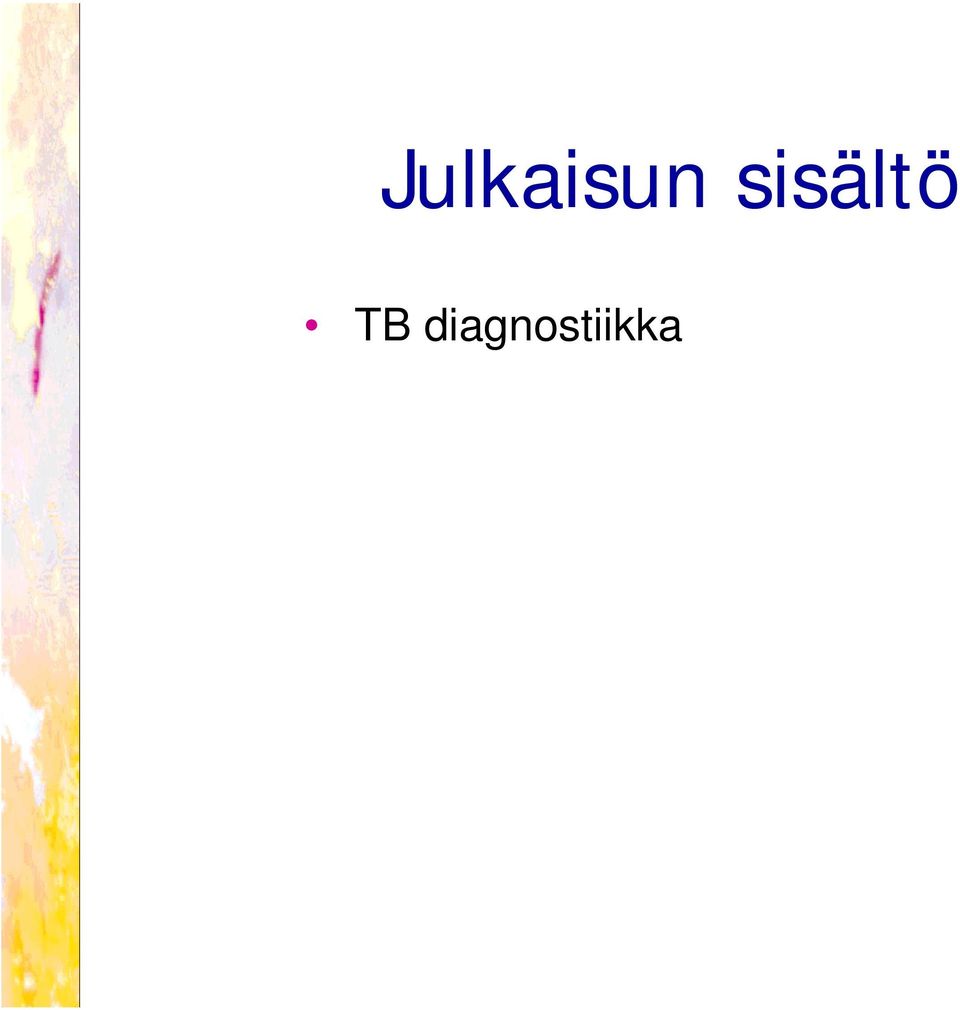 Julkaisun sisältö

• TB diagnostiikka